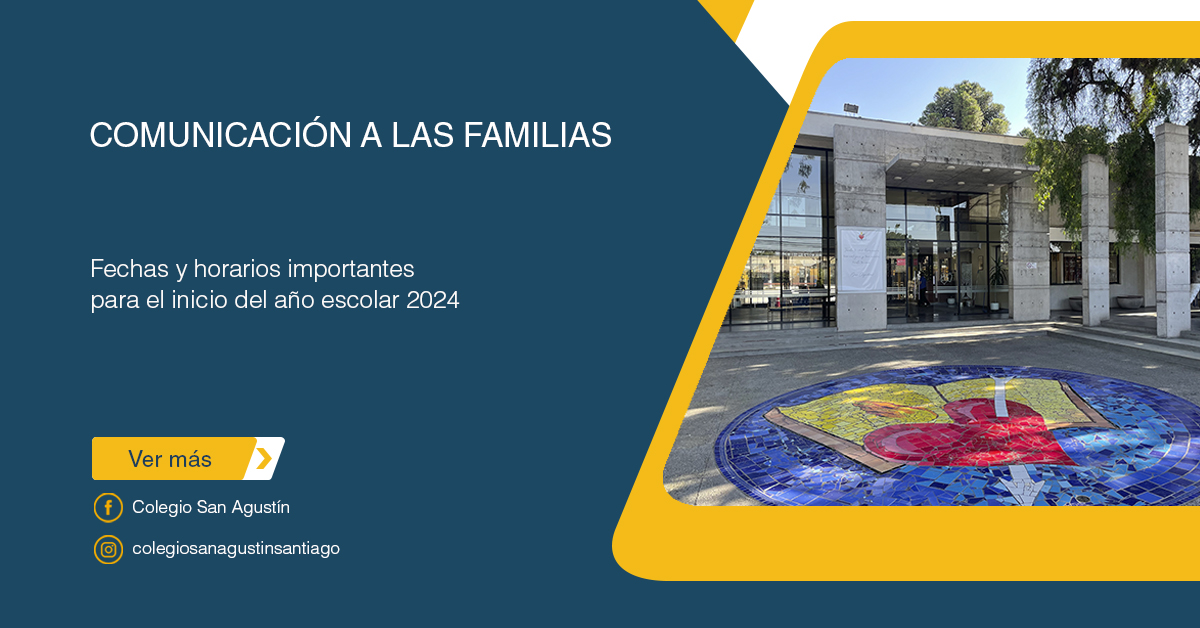 COMUNICACIÓN A LAS FAMILIAS

Fechas y horarios importantes para el inicio del año escolar 2024

Ver más

Colegio San Agustín

colegiosanagustinsantiago